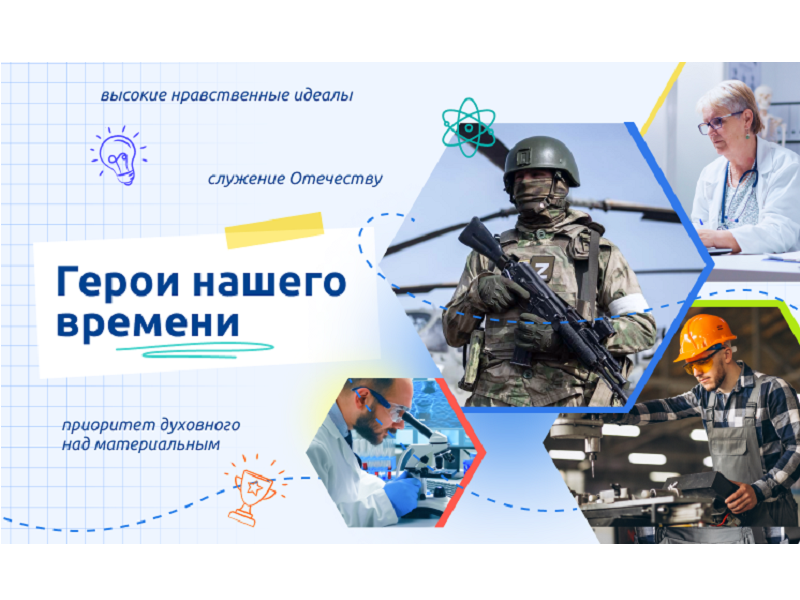 высокие нравственные идеалы

служение Отечеству

Герои нашего времени

приоритет духовного над материальным

Z